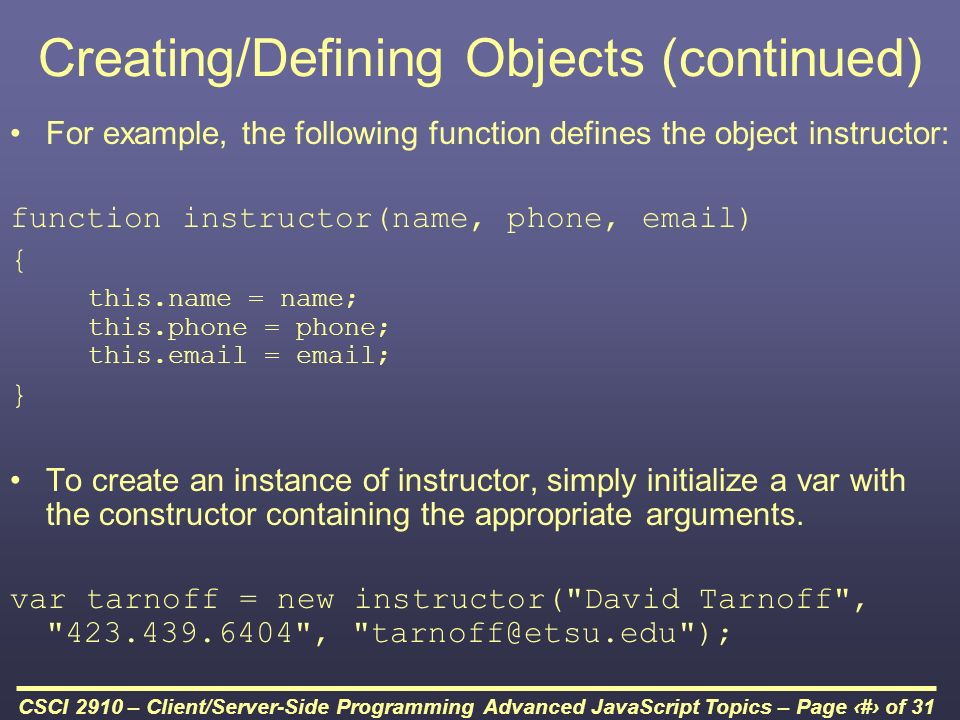 Creating/Defining Objects (continued)

• For example, the following function defines the object instructor:

function instructor(name, phone, email)
{
this.name = name;
this.phone = phone;
this.email = email;
}

• To create an instance of instructor, simply initialize a var with the constructor containing the appropriate arguments.

var tarnoff = new instructor("David Tarnoff", "423.439.6404", "tarnoff@etsu.edu");

CSCI 2910 – Client/Server-Side Programming Advanced JavaScript Topics – Page ‹#› of 31